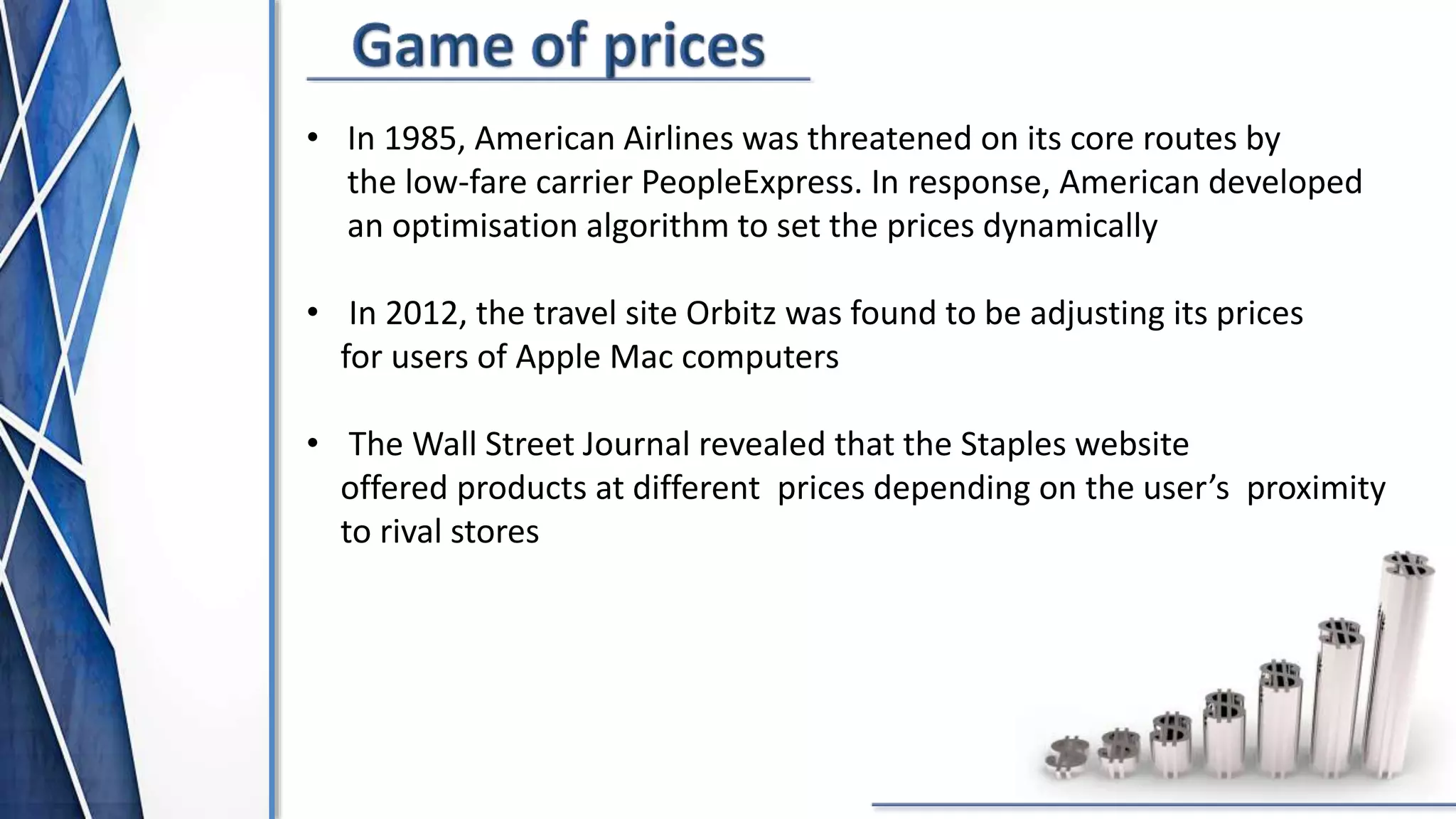 Game of prices

• In 1985, American Airlines was threatened on its core routes by the low-fare carrier PeopleExpress. In response, American developed an optimisation algorithm to set the prices dynamically

• In 2012, the travel site Orbitz was found to be adjusting its prices for users of Apple Mac computers

• The Wall Street Journal revealed that the Staples website offered products at different prices depending on the user's proximity to rival stores